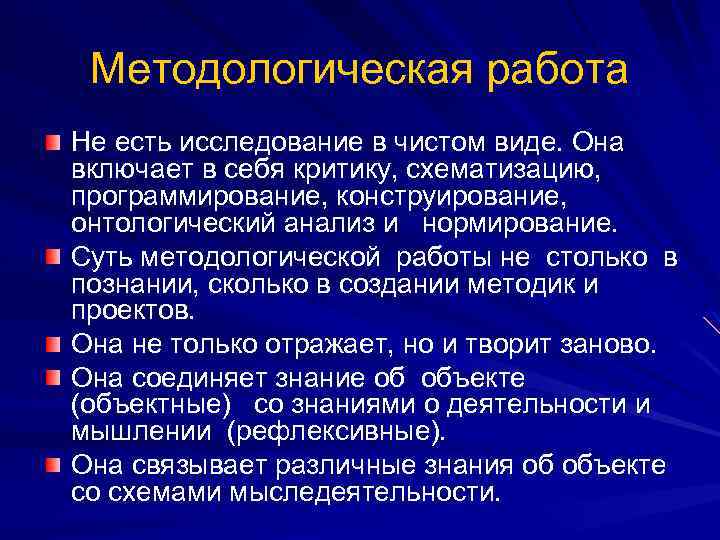 Методологическая работа

Не есть исследование в чистом виде. Она включает в себя критику, схематизацию, программирование, конструирование, онтологический анализ и нормирование.

Суть методологической работы не столько в познании, сколько в создании методик и проектов.

Она не только отражает, но и творит заново.

Она соединяет знание об объекте (объектные) со знаниями о деятельности и мышлении (рефлексивные).

Она связывает различные знания об объекте со схемами мыследеятельности.